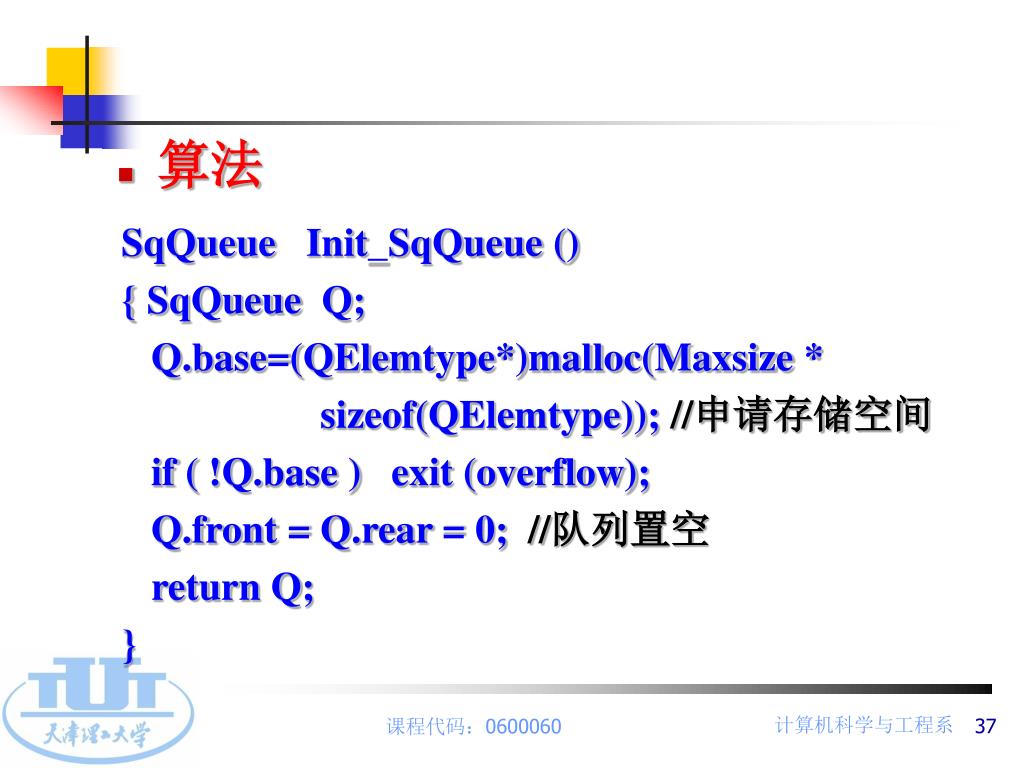 算法

SqQueue Init_SqQueue ()
{ SqQueue Q;
Q.base=(QElemtype*)malloc(Maxsize * sizeof(QElemtype)); //申请存储空间
if ( !Q.base ) exit (overflow);
Q.front = Q.rear = 0; //队列置空
return Q;
}

TUT
天津理工大学

课程代码：0600060

计算机科学与工程系 37